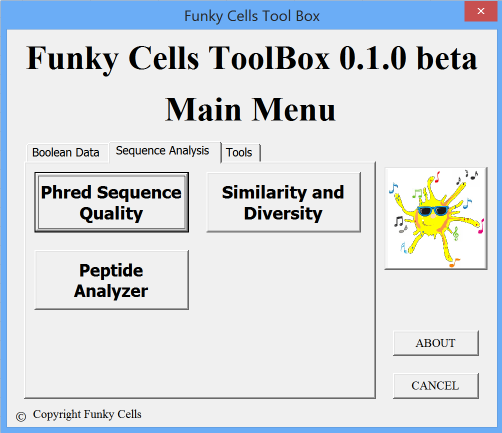 Funky Cells Tool Box

Funky Cells ToolBox 0.1.0 beta

Main Menu

Boolean Data
Sequence Analysis
Tools

Phred Sequence Quality

Similarity and Diversity

Peptide Analyzer

ABOUT

CANCEL

© Copyright Funky Cells